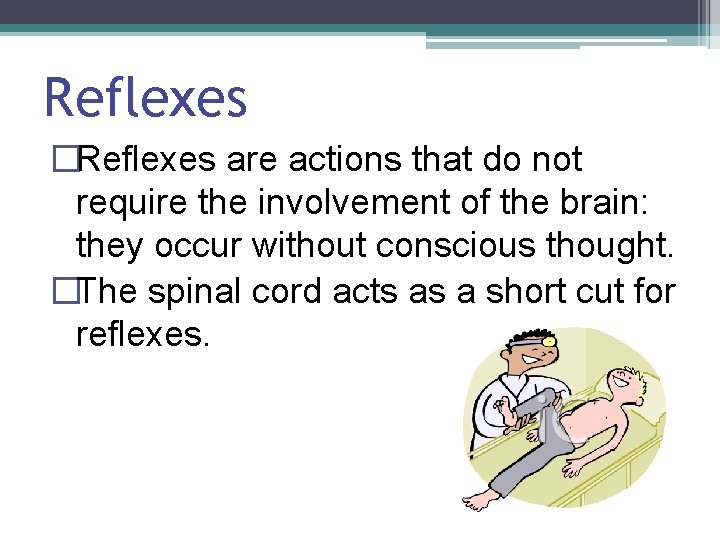 Reflexes

□Reflexes are actions that do not require the involvement of the brain: they occur without conscious thought.

□The spinal cord acts as a short cut for reflexes.